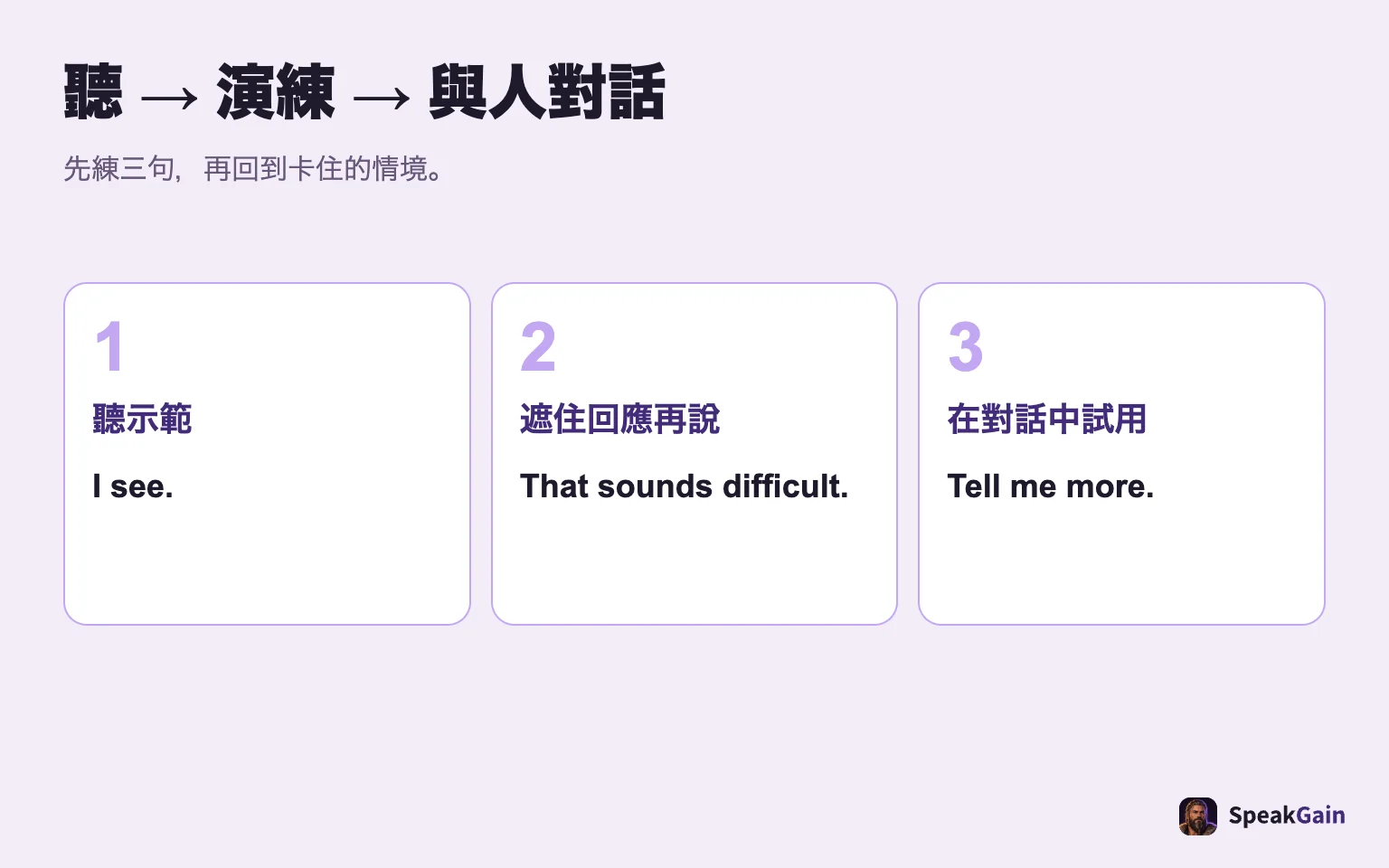 聽 → 演練 → 與人對話

先練三句，再回到卡住的情境。

1

聽示範

I see.

2

遮住回應再說

That sounds difficult.

3

在對話中試用

Tell me more.

SpeakGain